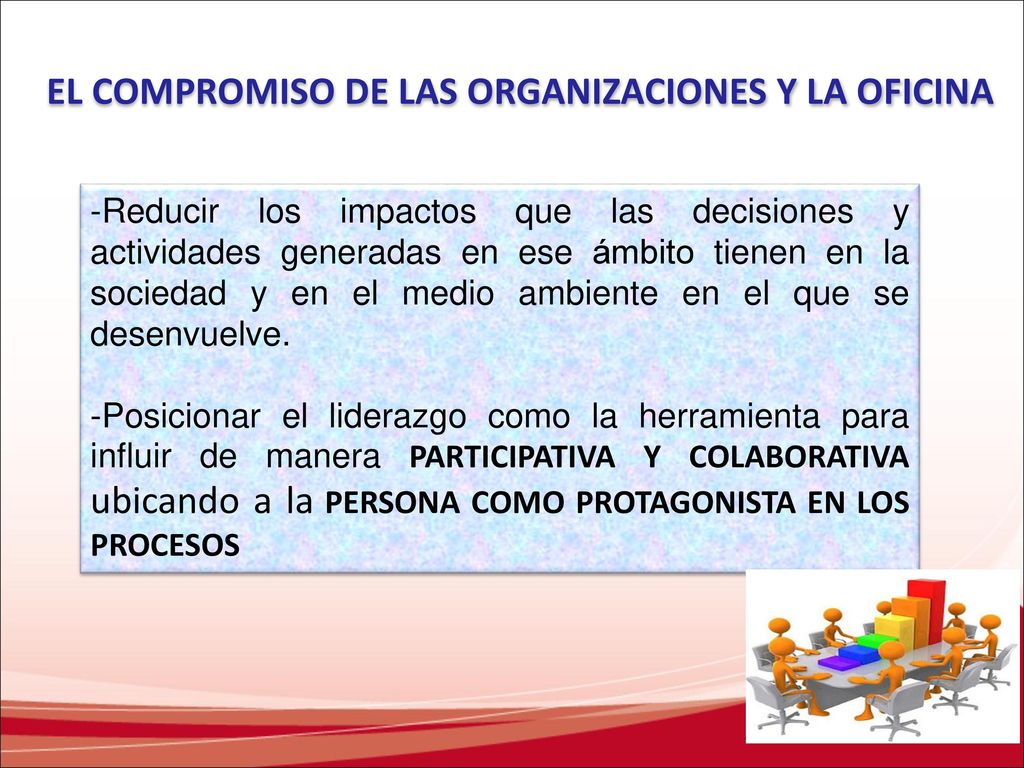 EL COMPROMISO DE LAS ORGANIZACIONES Y LA OFICINA

-Reducir los impactos que las decisiones y actividades generadas en ese ámbito tienen en la sociedad y en el medio ambiente en el que se desenvuelve.

-Posicionar el liderazgo como la herramienta para influir de manera PARTICIPATIVA Y COLABORATIVA ubicando a la PERSONA COMO PROTAGONISTA EN LOS PROCESOS